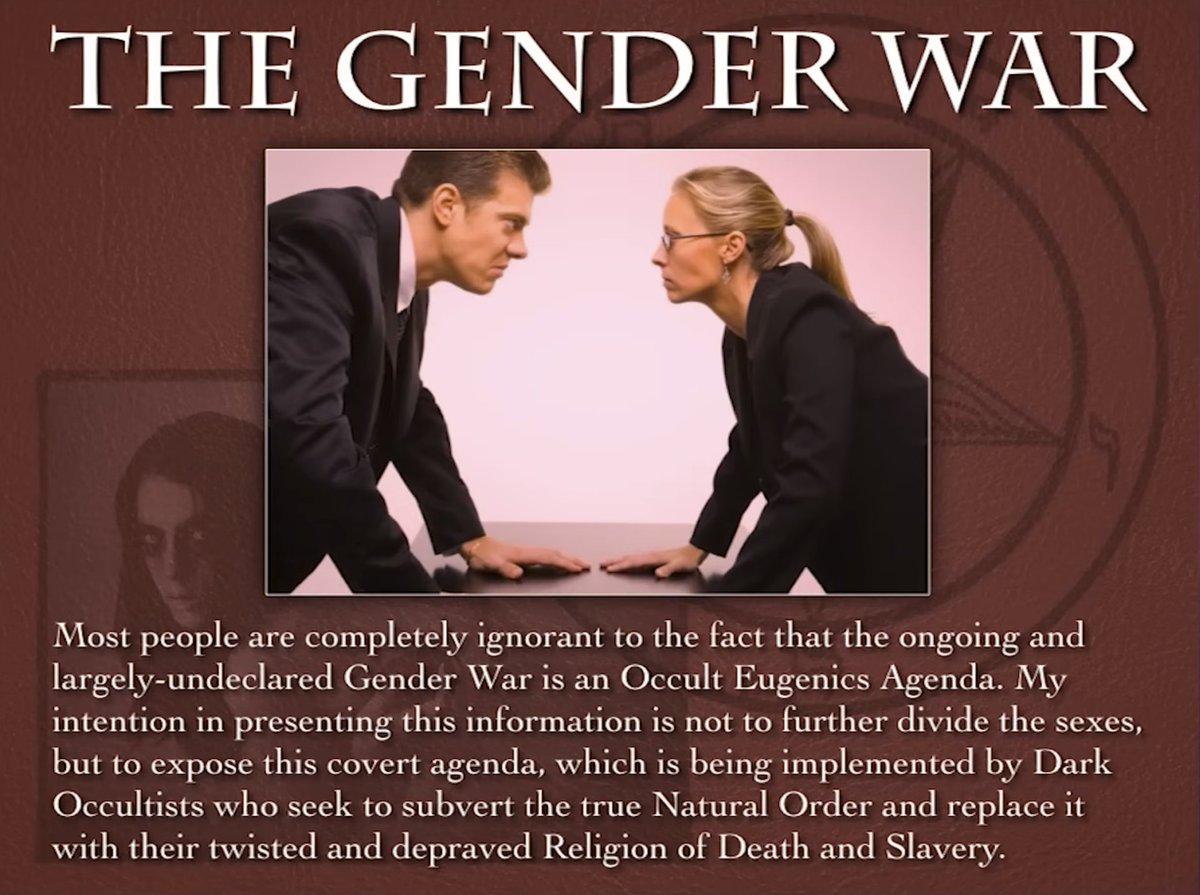 THE GENDER WAR

Most people are completely ignorant to the fact that the ongoing and largely-undeclared Gender War is an Occult Eugenics Agenda. My intention in presenting this information is not to further divide the sexes, but to expose this covert agenda, which is being implemented by Dark Occultists who seek to subvert the true Natural Order and replace it with their twisted and depraved Religion of Death and Slavery.